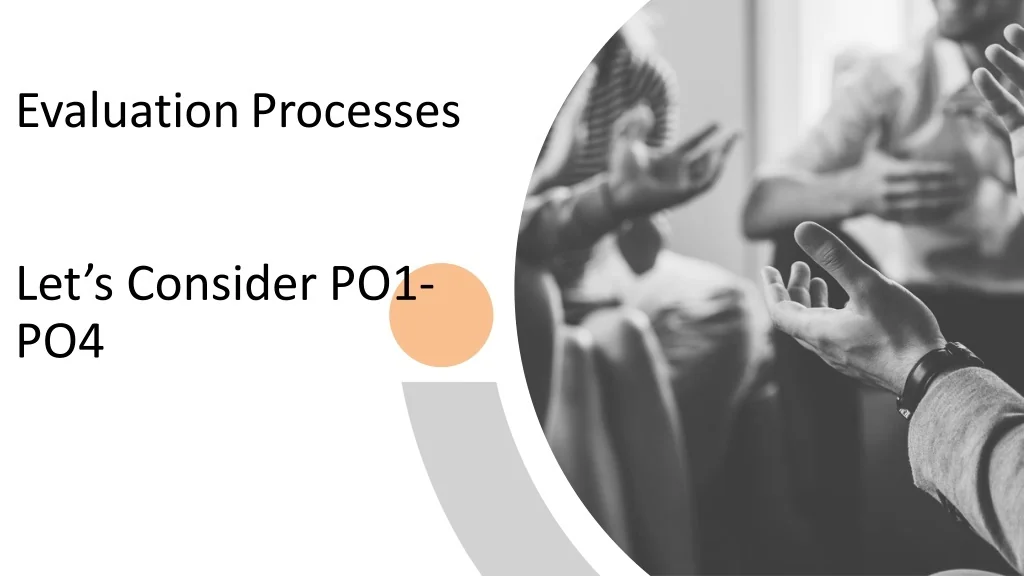 Evaluation Processes

Let's Consider PO1-PO4